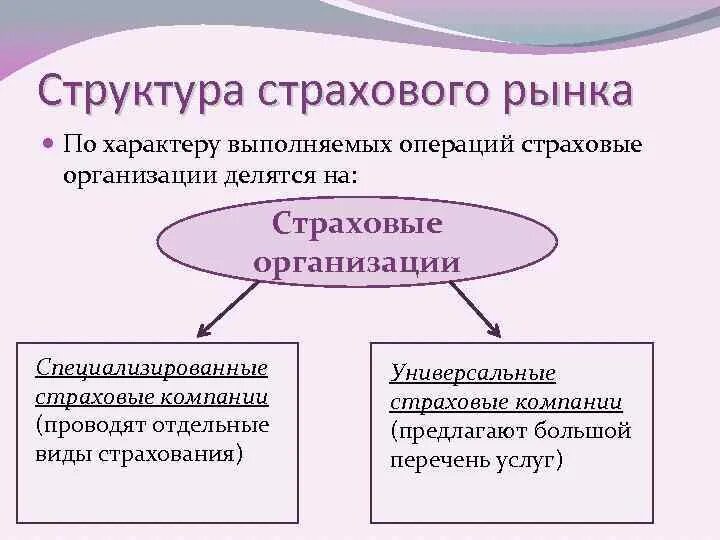 Структура страхового рынка

По характеру выполняемых операций страховые организации делятся на:

Страховые организации

Специализированные страховые компании (проводят отдельные виды страхования)

Универсальные страховые компании (предлагают большой перечень услуг)